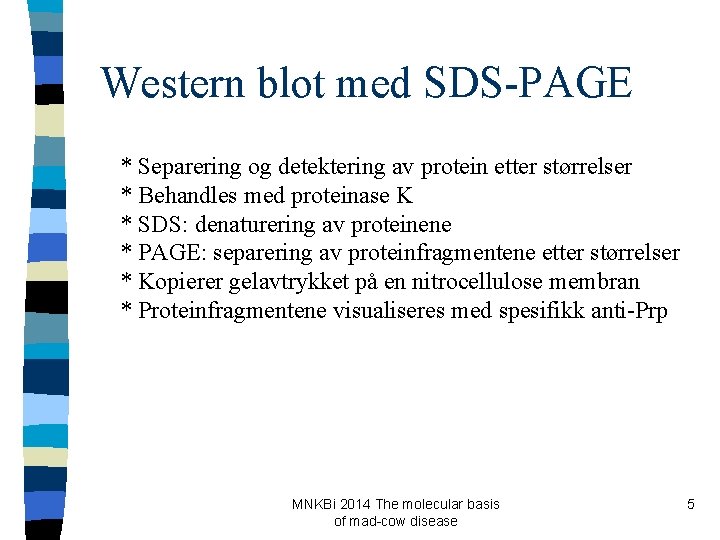 Western blot med SDS-PAGE

* Separering og detektering av protein etter størrelser
* Behandles med proteinase K
* SDS: denaturering av proteinene
* PAGE: separering av proteinfragmentene etter størrelser
* Kopierer gelavtrykket på en nitrocellulose membran
* Proteinfragmentene visualiseres med spesifikk anti-Prp

MNKBi 2014 The molecular basis of mad-cow disease

5